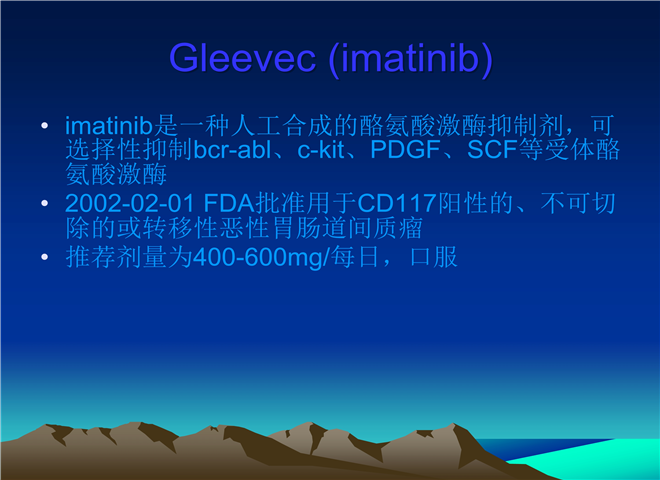 Gleevec (imatinib)

• imatinib是一种人工合成的酪氨酸激酶抑制剂，可选择性抑制bcr-abl、c-kit、PDGF、SCF等受体酪氨酸激酶

• 2002-02-01 FDA批准用于CD117阳性的、不可切除的或转移性恶性胃肠道间质瘤

• 推荐剂量为400-600mg/每日，口服